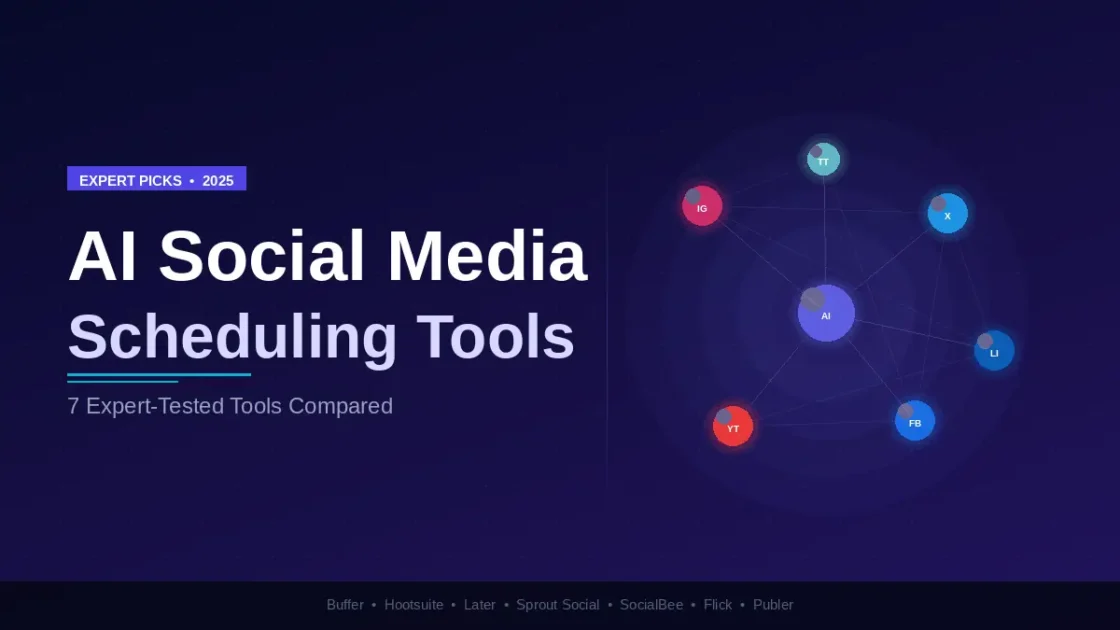 EXPERT PICKS • 2025

AI Social Media Scheduling Tools

7 Expert-Tested Tools Compared

TT

IG

X

AI

LI

YT

FB

Buffer • Hootsuite • Later • Sprout Social • SocialBee • Flick • Publer